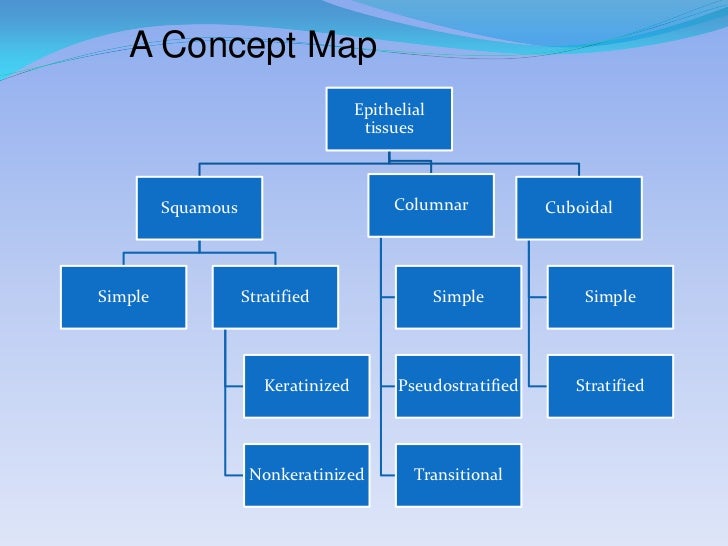 A Concept Map

Epithelial tissues

Squamous

Columnar

Cuboidal

Simple

Stratified

Keratinized

Nonkeratinized

Simple

Pseudostratified

Transitional

Simple

Stratified